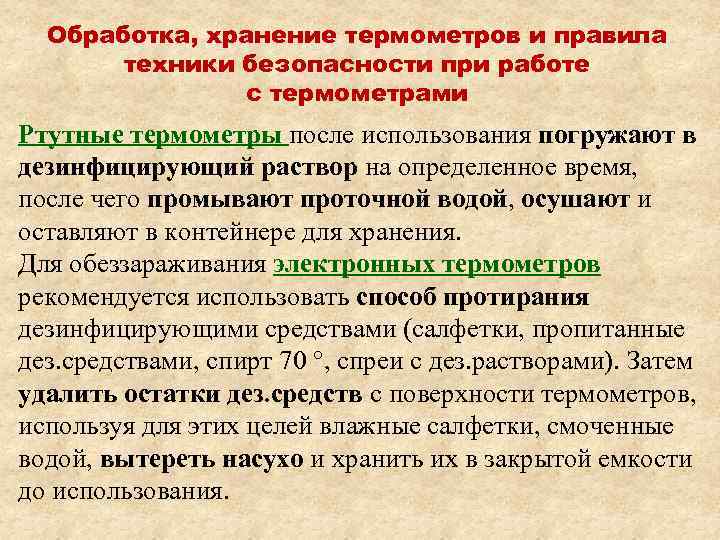 Обработка, хранение термометров и правила техники безопасности при работе с термометрами

Ртутные термометры после использования погружают в дезинфицирующий раствор на определенное время, после чего промывают проточной водой, осушают и оставляют в контейнере для хранения.
Для обеззараживания электронных термометров рекомендуется использовать способ протирания дезинфицирующими средствами (салфетки, пропитанные дез.средствами, спирт 70 °, спреи с дез.растворами). Затем удалить остатки дез.средств с поверхности термометров, используя для этих целей влажные салфетки, смоченные водой, вытереть насухо и хранить их в закрытой емкости до использования.